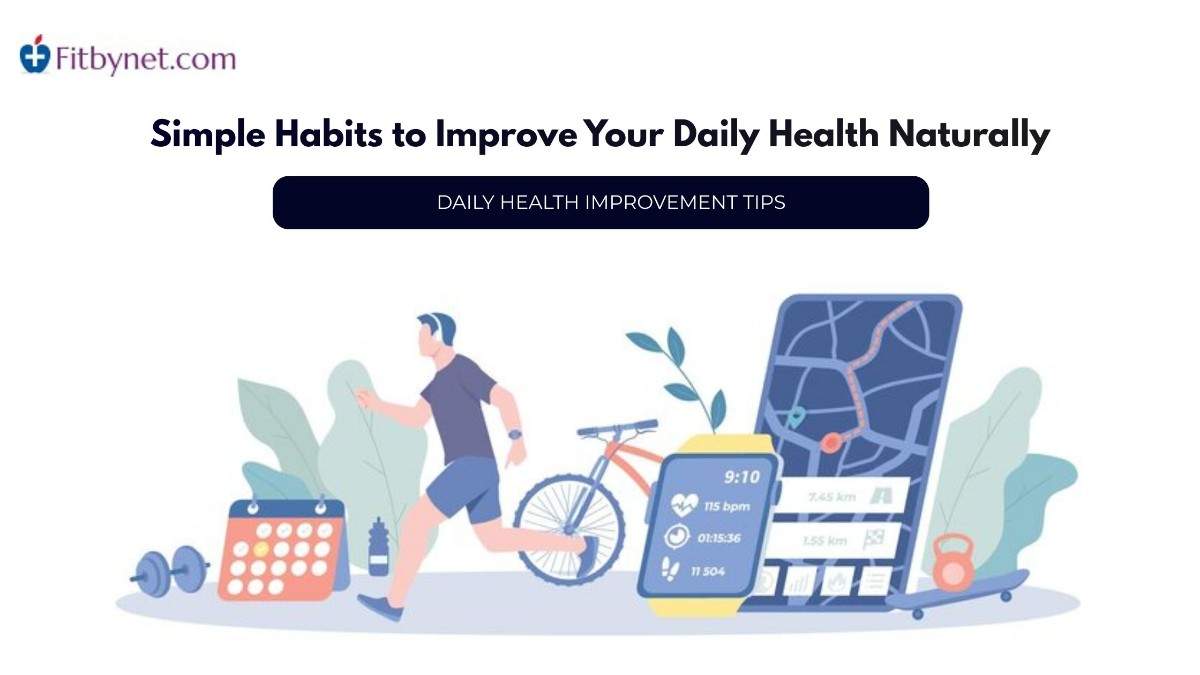 Fitbynet.com

Simple Habits to Improve Your Daily Health Naturally

DAILY HEALTH IMPROVEMENT TIPS

9:10
115 bpm
01:15:36
11 504

7.45 km
1.55 km